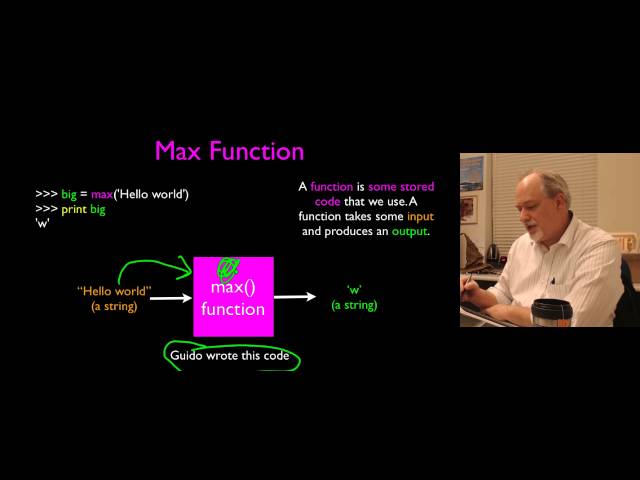 Max Function

>>> big = max('Hello world')
>>> print big
'w'

A function is some stored code that we use. A function takes some input and produces an output.

"Hello world"
(a string)

max()
function

'w'
(a string)

Guido wrote this code